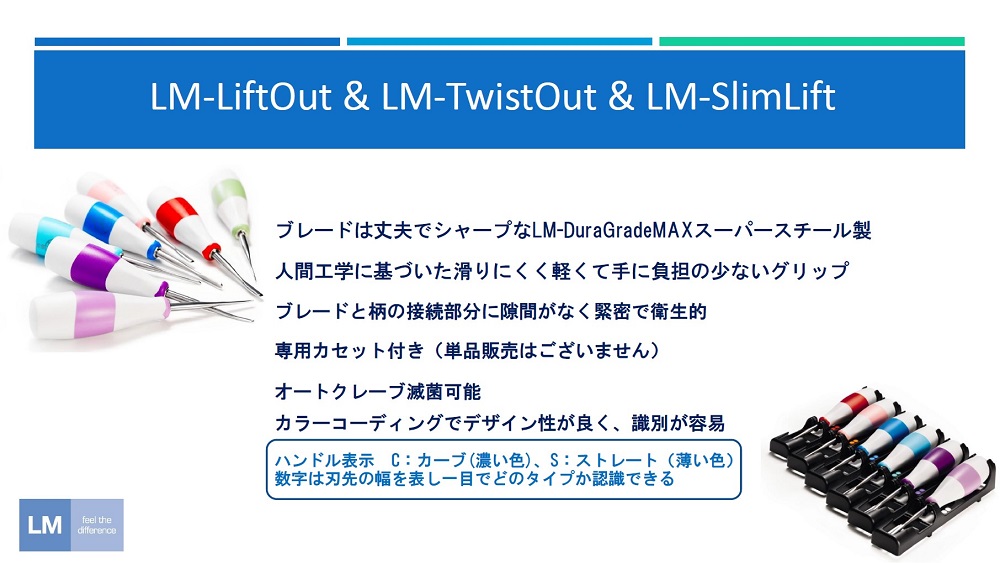 LM-LiftOut & LM-TwistOut & LM-SlimLift

ブレードは丈夫でシャープなLM-DuraGradeMAXスーパースチール製

人間工学に基づいた滑りにくく軽くて手に負担の少ないグリップ

ブレードと柄の接続部分に隙間がなく緊密で衛生的

専用カセット付き（単品販売はございません）

オートクレーブ滅菌可能

カラーコーディングでデザイン性が良く、識別が容易

ハンドル表示　C：カーブ(濃い色)、S：ストレート（薄い色）
数字は刃先の幅を表し一目でどのタイプか認識できる

LM feel the difference